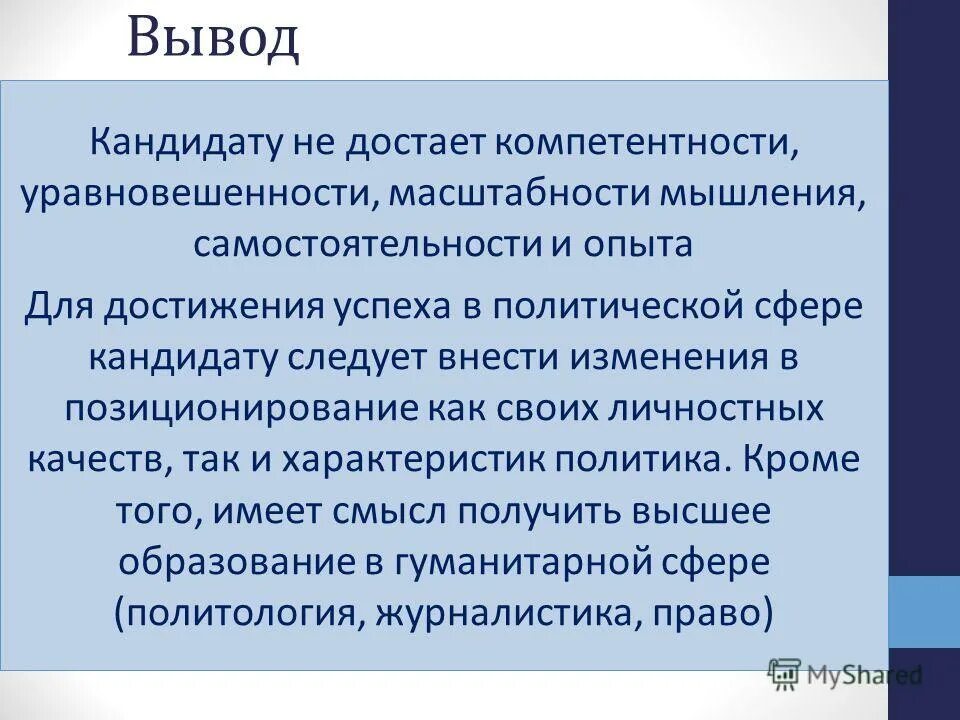 Вывод

Кандидату не достает компетентности, уравновешенности, масштабности мышления, самостоятельности и опыта

Для достижения успеха в политической сфере кандидату следует внести изменения в позиционирование как своих личностных качеств, так и характеристик политика. Кроме того, имеет смысл получить высшее образование в гуманитарной сфере (политология, журналистика, право)

MyShared